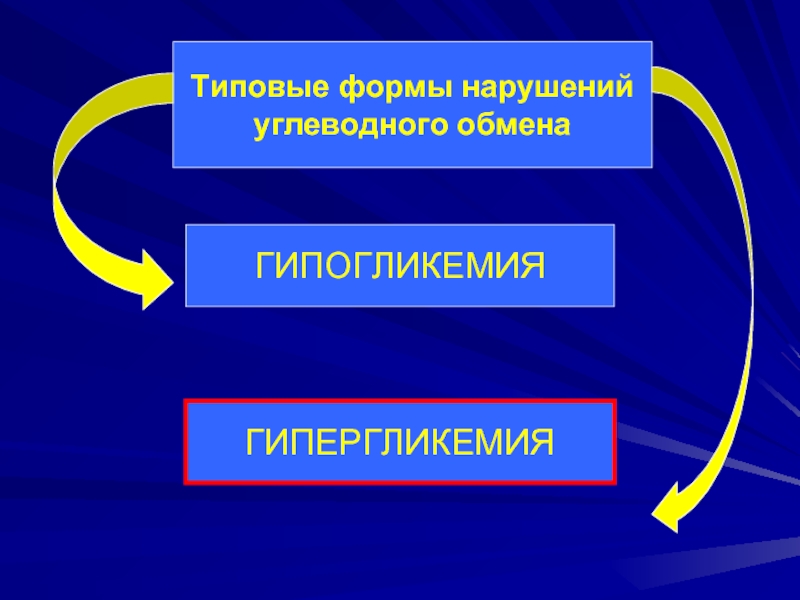 Типовые формы нарушений углеводного обмена

ГИПОГЛИКЕМИЯ

ГИПЕРГЛИКЕМИЯ